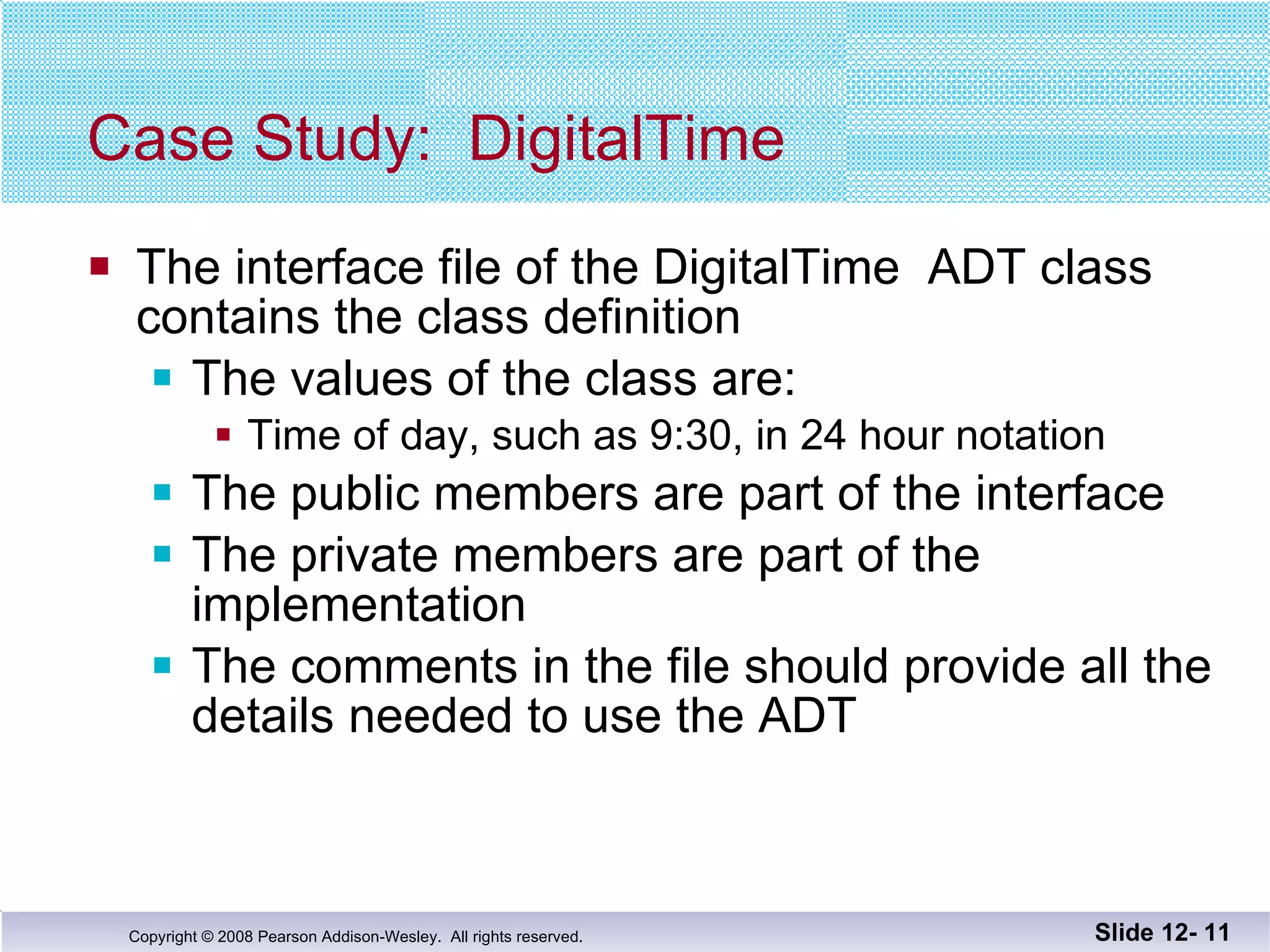 Case Study: DigitalTime

- The interface file of the DigitalTime ADT class contains the class definition
  - The values of the class are:
    - Time of day, such as 9:30, in 24 hour notation
  - The public members are part of the interface
  - The private members are part of the implementation
  - The comments in the file should provide all the details needed to use the ADT

Copyright © 2008 Pearson Addison-Wesley. All rights reserved.

Slide 12- 11